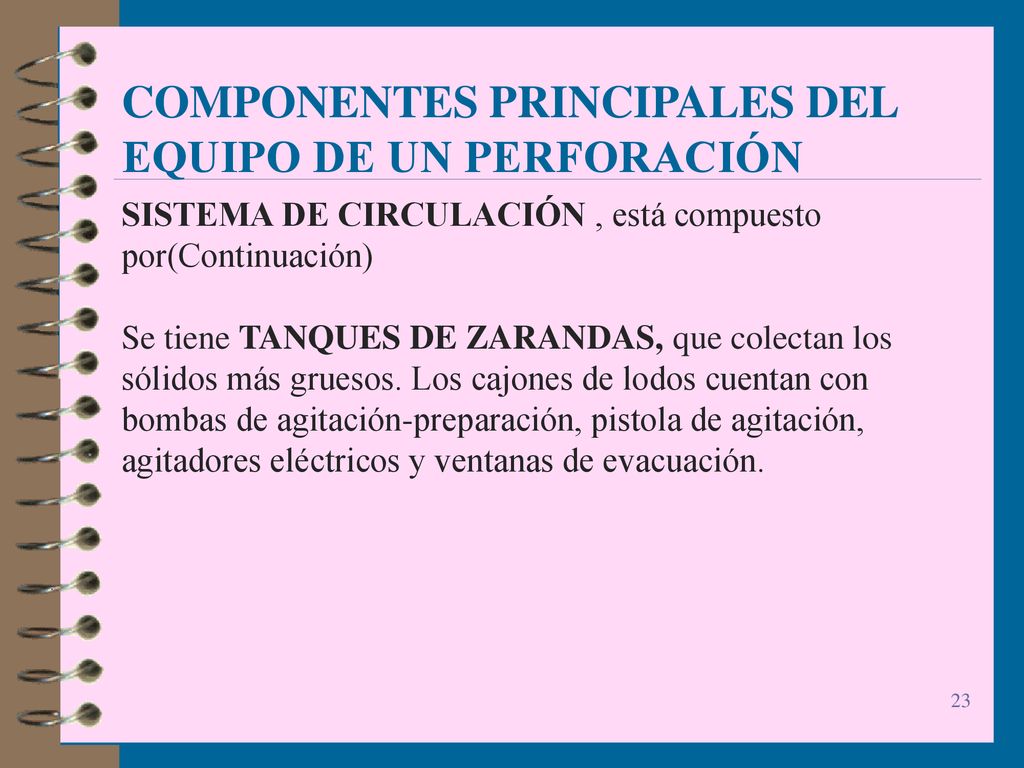 COMPONENTES PRINCIPALES DEL EQUIPO DE UN PERFORACIÓN

SISTEMA DE CIRCULACIÓN , está compuesto por(Continuación)

Se tiene TANQUES DE ZARANDAS, que colectan los sólidos más gruesos. Los cajones de lodos cuentan con bombas de agitación-preparación, pistola de agitación, agitadores eléctricos y ventanas de evacuación.

23